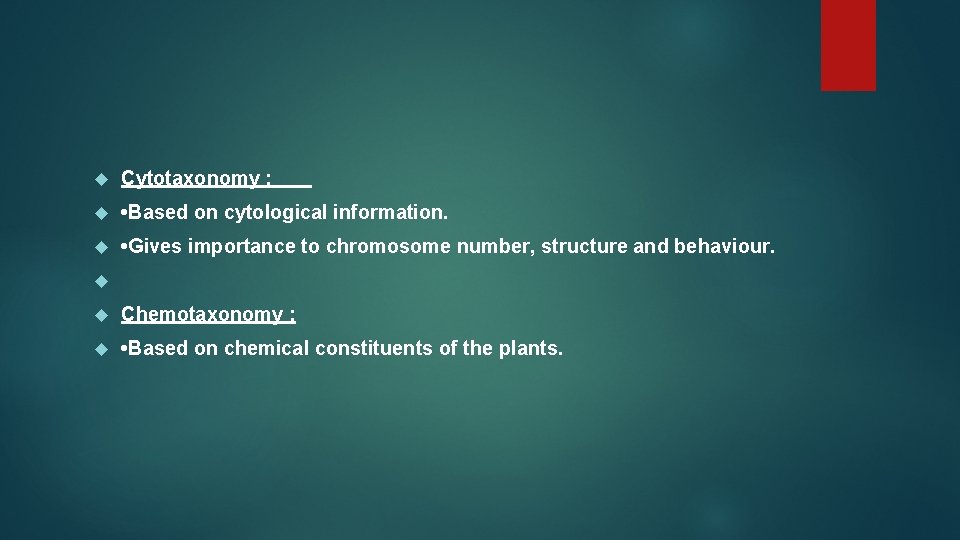 Cytotaxonomy :

•Based on cytological information.

•Gives importance to chromosome number, structure and behaviour.

Chemotaxonomy :

•Based on chemical constituents of the plants.